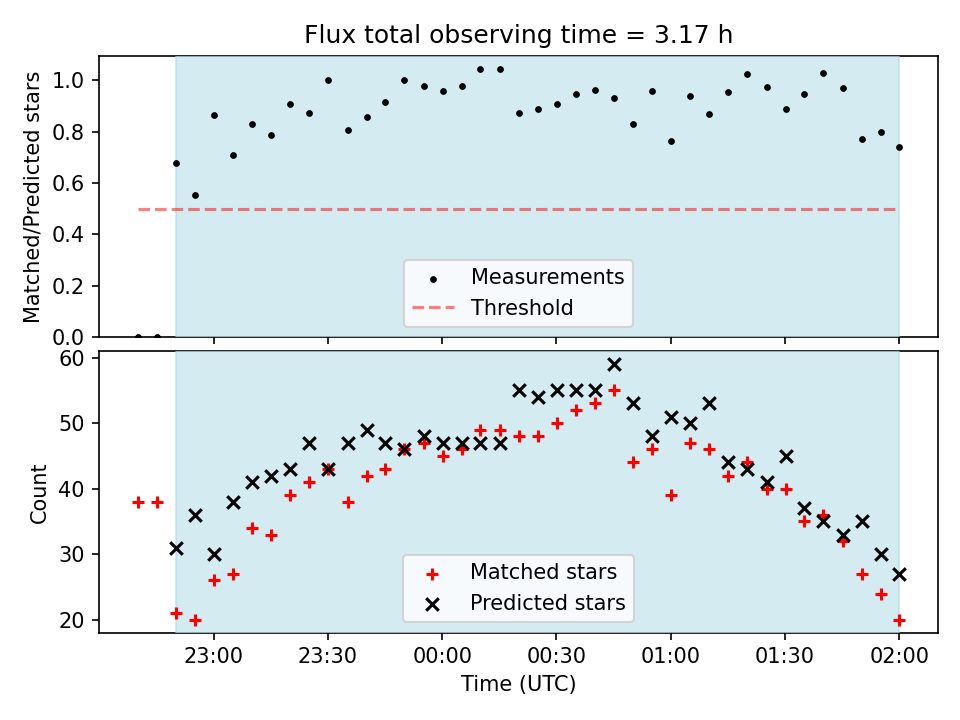 Flux total observing time = 3.17 h

Matched/Predicted stars

1.0
0.8
0.6
0.4
0.2
0.0

Measurements
Threshold

Count

60
50
40
30
20

Matched stars
Predicted stars

23:00
23:30
00:00
00:30
01:00
01:30
02:00

Time (UTC)